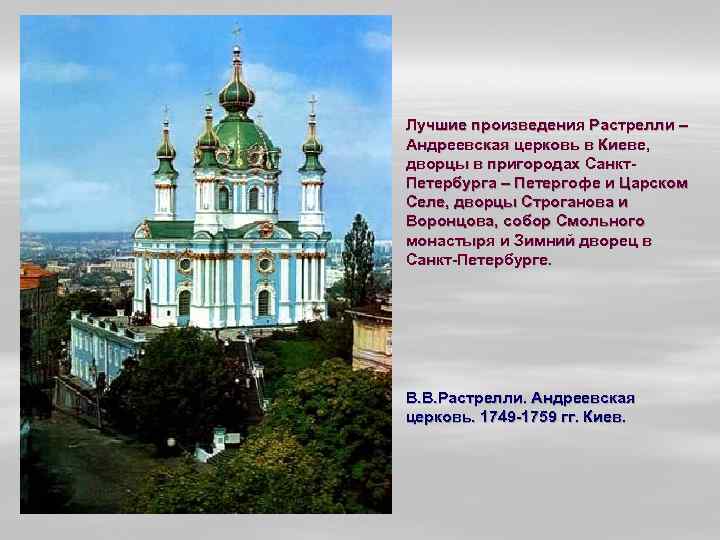 Лучшие произведения Растрелли – Андреевская церковь в Киеве, дворцы в пригородах Санкт-Петербурга – Петергофе и Царском Селе, дворцы Строганова и Воронцова, собор Смольного монастыря и Зимний дворец в Санкт-Петербурге.

В.В.Растрелли. Андреевская церковь. 1749-1759 гг. Киев.